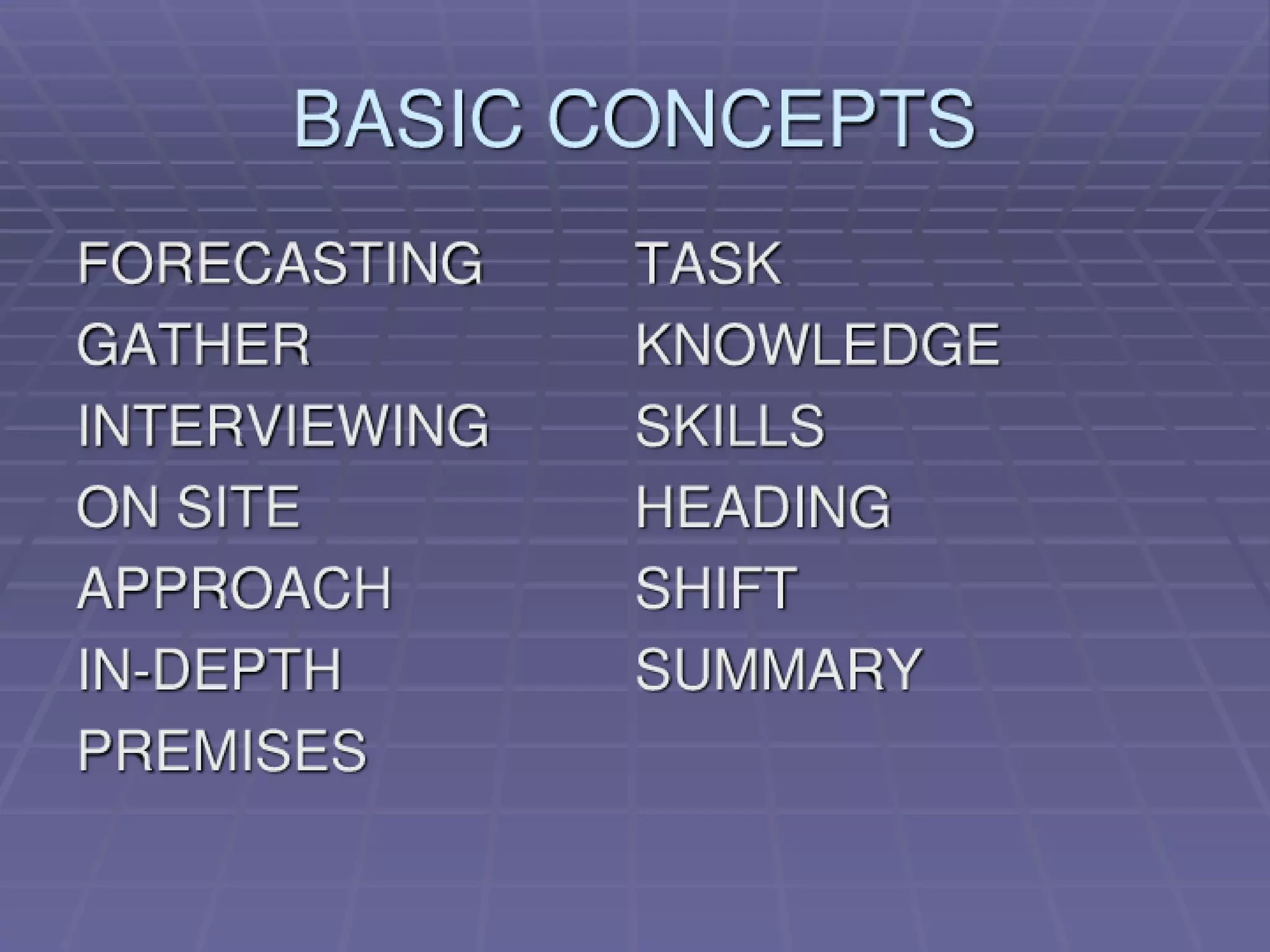 BASIC CONCEPTS

FORECASTING
GATHER
INTERVIEWING
ON SITE
APPROACH
IN-DEPTH
PREMISES

TASK
KNOWLEDGE
SKILLS
HEADING
SHIFT
SUMMARY